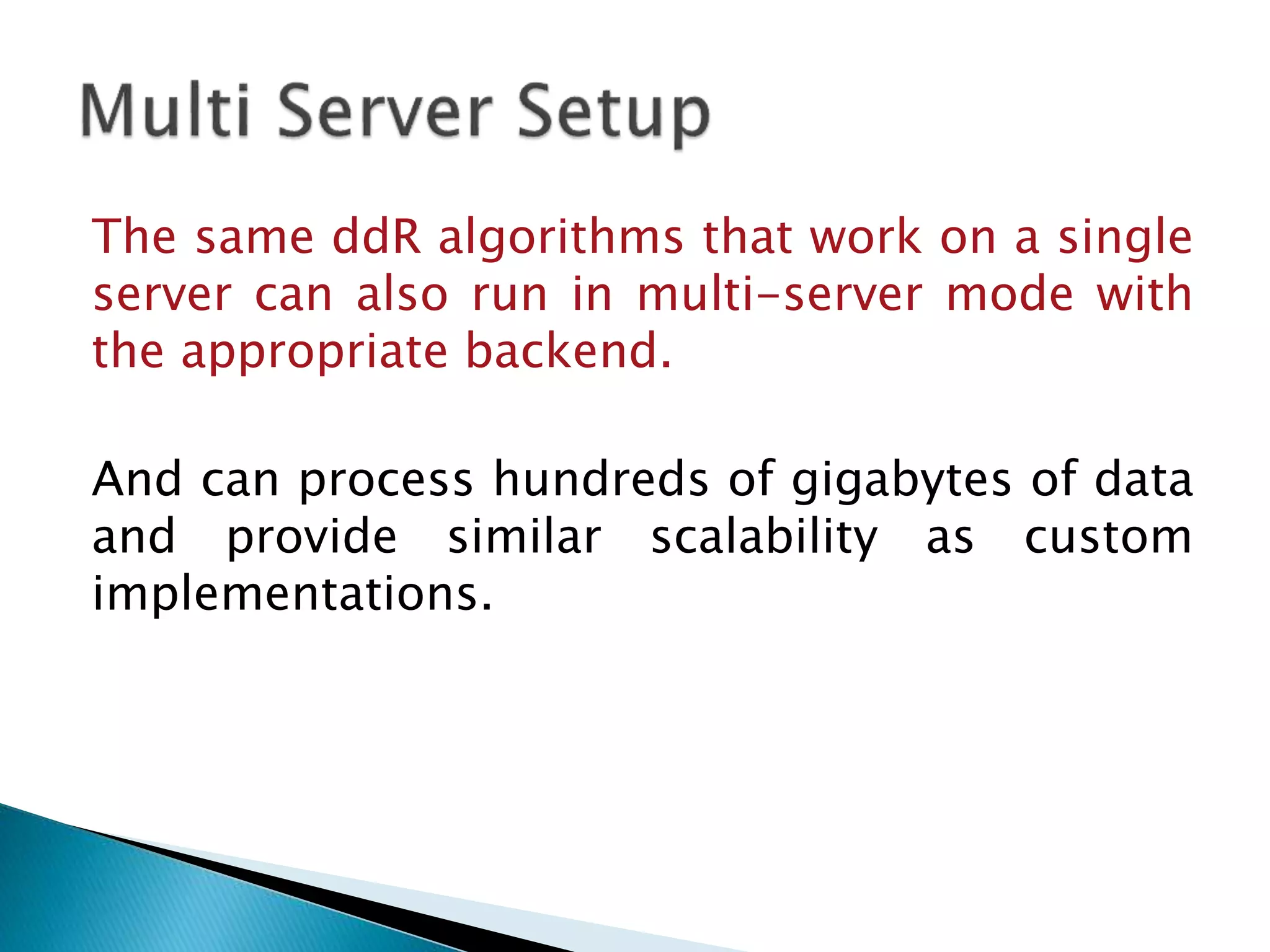 Multi Server Setup

The same ddR algorithms that work on a single server can also run in multi-server mode with the appropriate backend.

And can process hundreds of gigabytes of data and provide similar scalability as custom implementations.